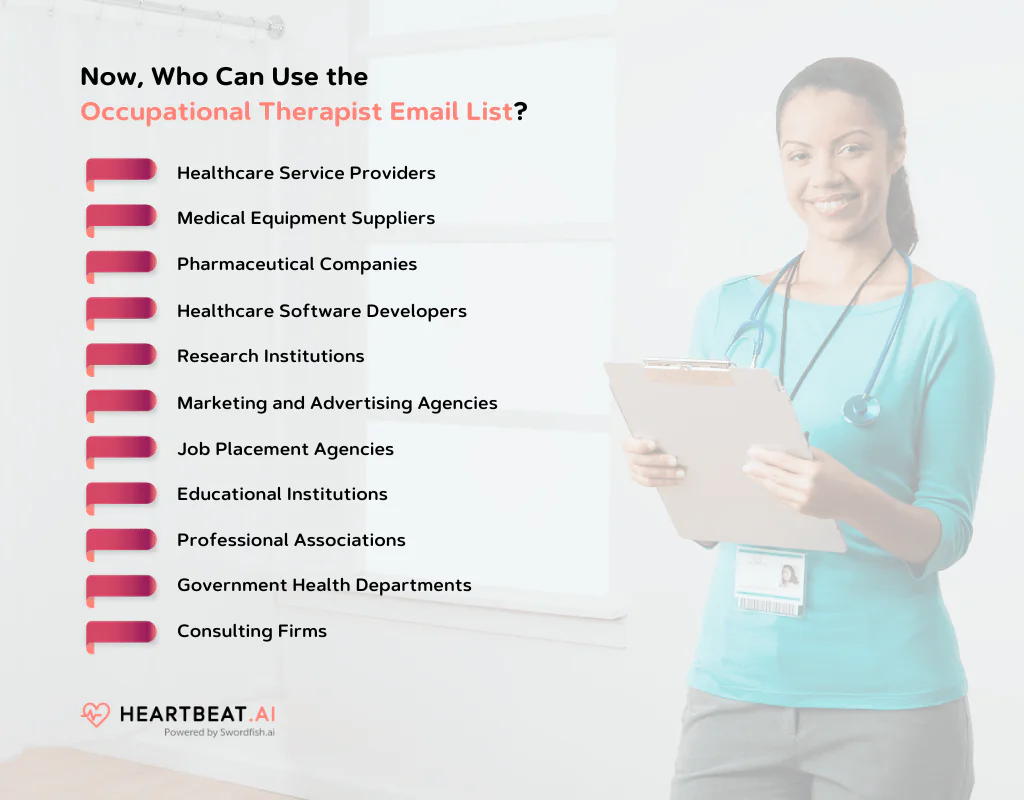 Now, Who Can Use the
Occupational Therapist Email List?

Healthcare Service Providers
Medical Equipment Suppliers
Pharmaceutical Companies
Healthcare Software Developers
Research Institutions
Marketing and Advertising Agencies
Job Placement Agencies
Educational Institutions
Professional Associations
Government Health Departments
Consulting Firms

HEARTBEAT.AI
Powered by Swordfish.ai